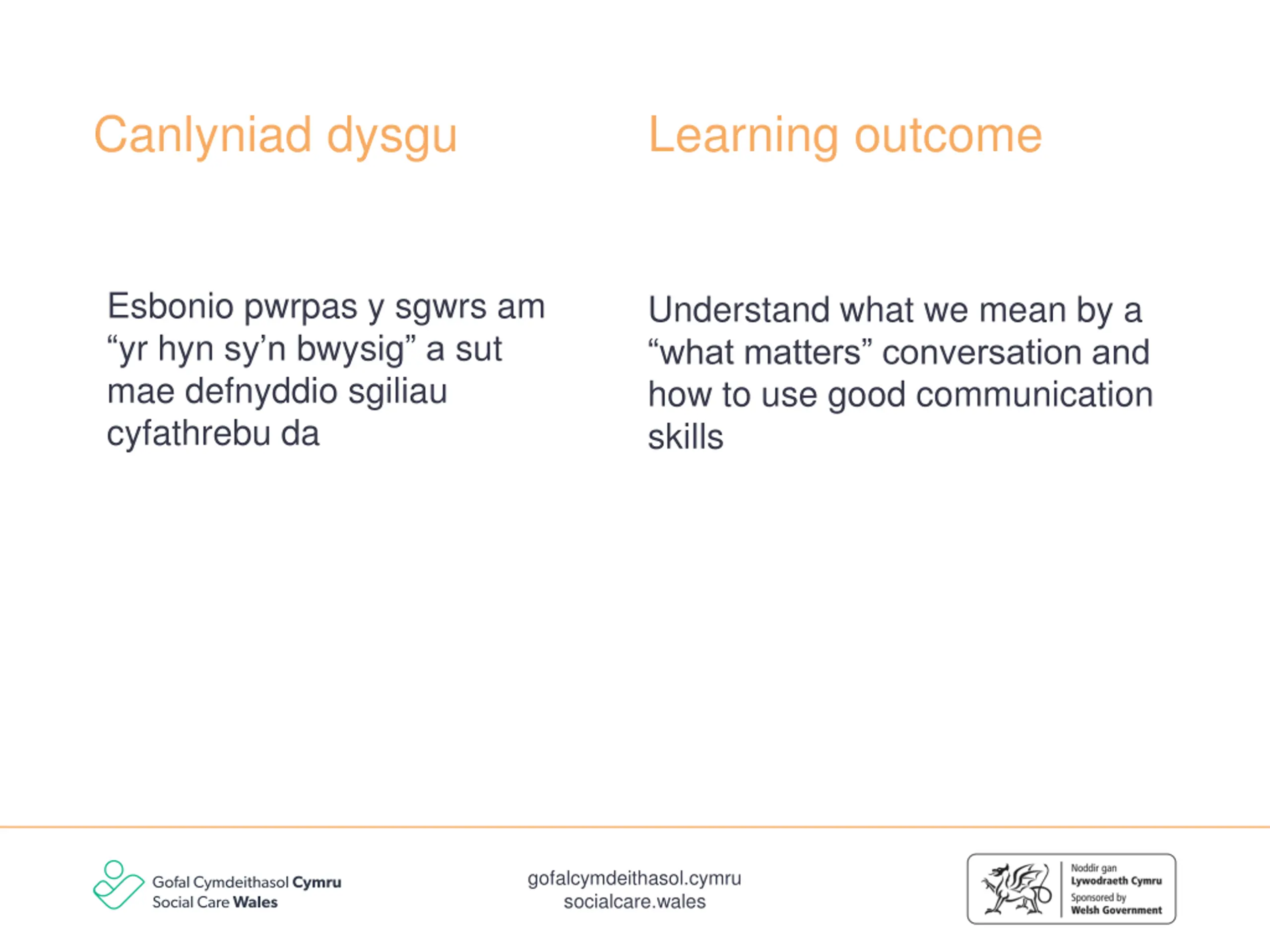 Canlyniad dysgu

Esbonio pwrpas y sgwrs am “yr hyn sy’n bwysig” a sut mae defnyddio sgiliau cyfathrebu da

Learning outcome

Understand what we mean by a “what matters” conversation and how to use good communication skills

Gofal Cymdeithasol Cymru
Social Care Wales

gofalcymdeithasol.cymru
socialcare.wales

Noddir gan
Lywodraeth Cymru
Sponsored by
Welsh Government